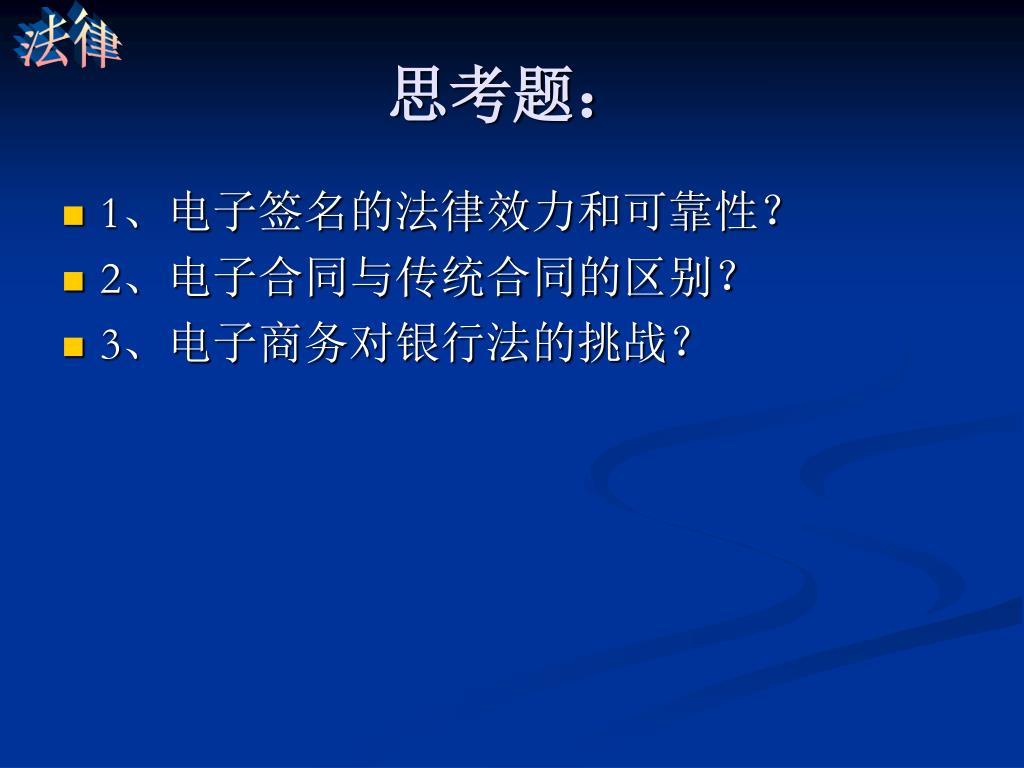 法律

思考题：

1、电子签名的法律效力和可靠性？
2、电子合同与传统合同的区别？
3、电子商务对银行法的挑战？